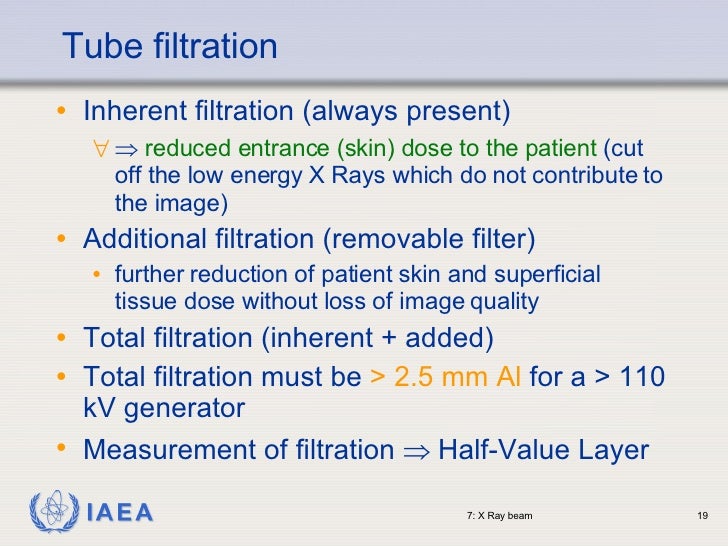 Tube filtration

• Inherent filtration (always present)

$\forall \Rightarrow$ reduced entrance (skin) dose to the patient (cut off the low energy X Rays which do not contribute to the image)

• Additional filtration (removable filter)

• further reduction of patient skin and superficial tissue dose without loss of image quality

• Total filtration (inherent + added)

• Total filtration must be > 2.5 mm Al for a > 110 kV generator

• Measurement of filtration $\Rightarrow$ Half-Value Layer

IAEA

7: X Ray beam

19